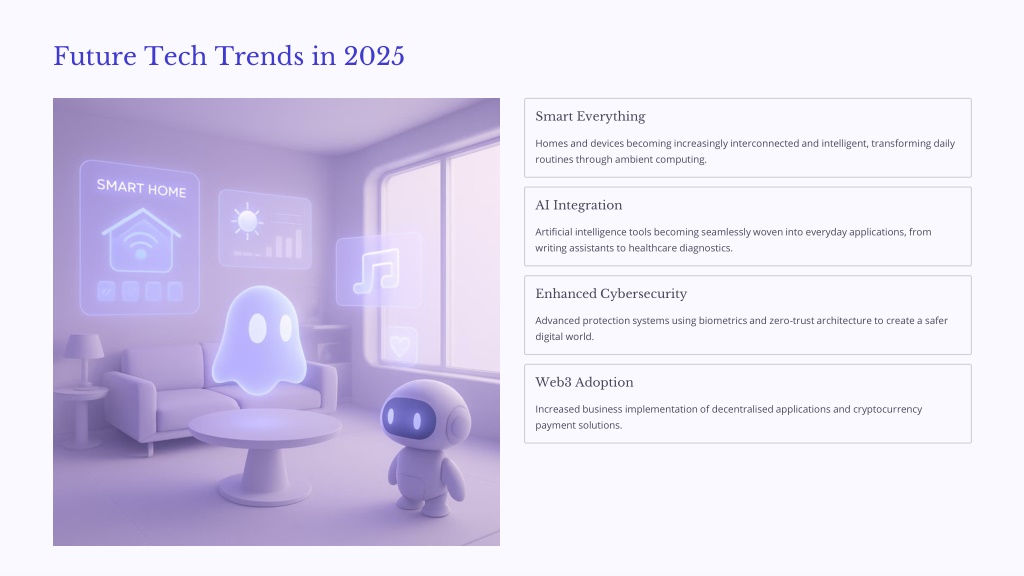 Future Tech Trends in 2025

SMART HOME

Smart Everything

Homes and devices becoming increasingly interconnected and intelligent, transforming daily routines through ambient computing.

AI Integration

Artificial intelligence tools becoming seamlessly woven into everyday applications, from writing assistants to healthcare diagnostics.

Enhanced Cybersecurity

Advanced protection systems using biometrics and zero-trust architecture to create a safer digital world.

Web3 Adoption

Increased business implementation of decentralised applications and cryptocurrency payment solutions.